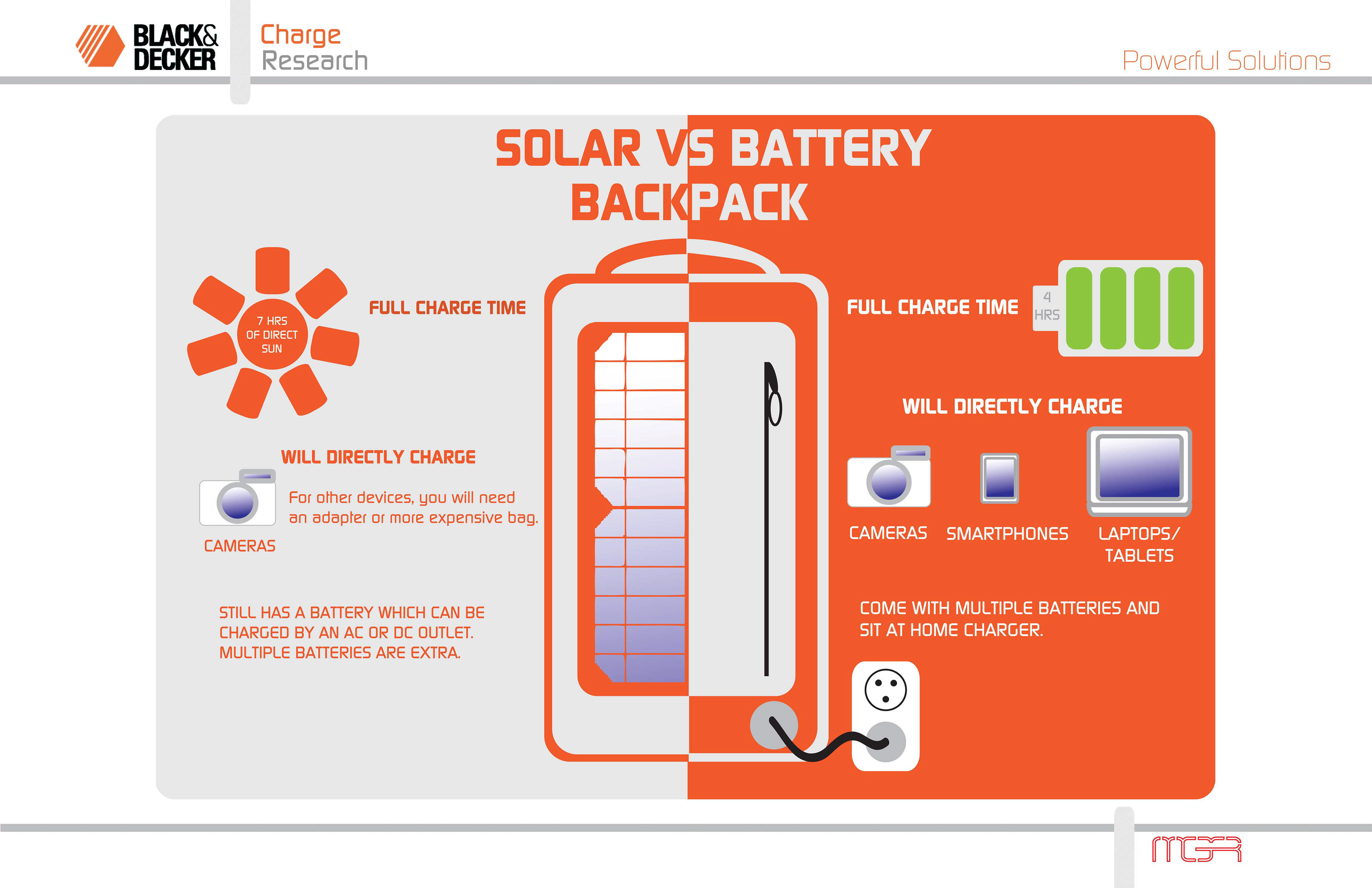 BLACK& DECKER

Charge
Research

Powerful Solutions

SOLAR VS BATTERY BACKPACK

7 HRS OF DIRECT SUN

FULL CHARGE TIME

WILL DIRECTLY CHARGE

CAMERAS

For other devices, you will need an adapter or more expensive bag.

STILL HAS A BATTERY WHICH CAN BE CHARGED BY AN AC OR DC OUTLET. MULTIPLE BATTERIES ARE EXTRA.

FULL CHARGE TIME

4 HRS

WILL DIRECTLY CHARGE

CAMERAS

SMARTPHONES

LAPTOPS/ TABLETS

COME WITH MULTIPLE BATTERIES AND SIT AT HOME CHARGER.

MGR